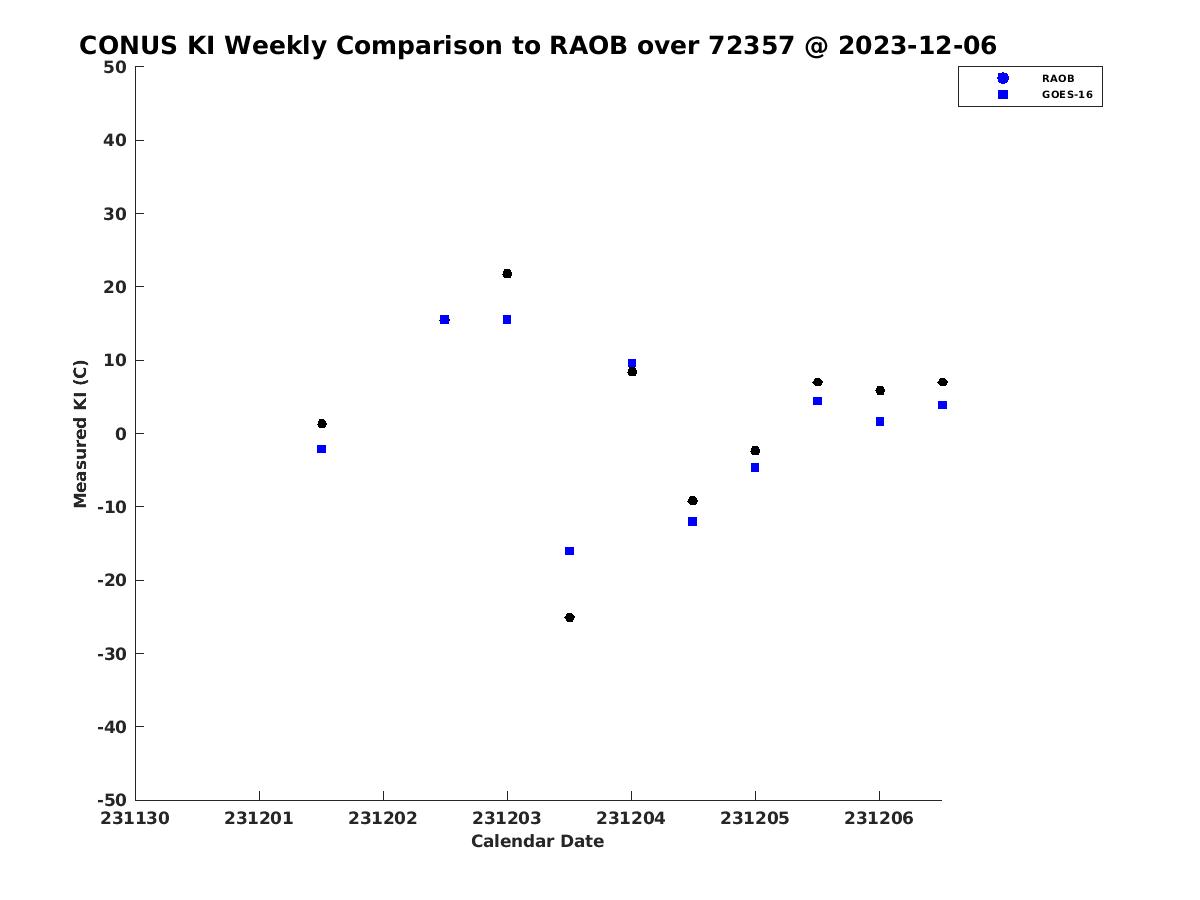 CONUS KI Weekly Comparison to RAOB over 72357 @ 2023-12-06

RAOB
GOES-16

Measured KI (C)

50
40
30
20
10
0
-10
-20
-30
-40
-50

231130 231201 231202 231203 231204 231205 231206

Calendar Date